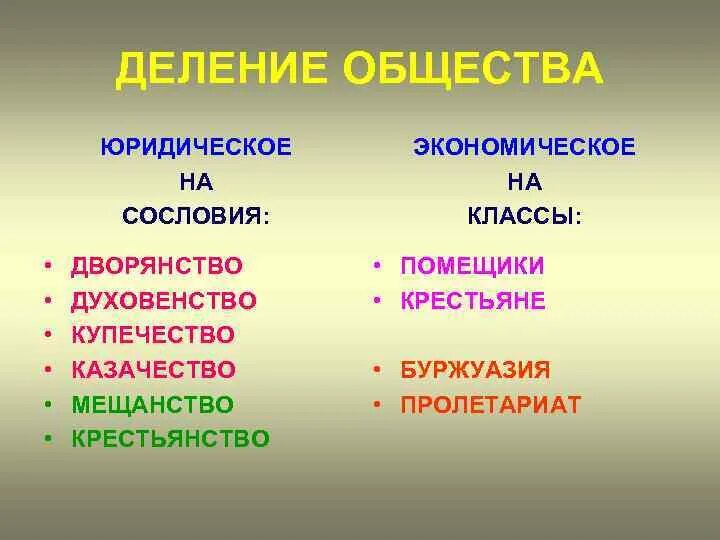 ДЕЛЕНИЕ ОБЩЕСТВА

ЮРИДИЧЕСКОЕ
НА
СОСЛОВИЯ:

• ДВОРЯНСТВО
• ДУХОВЕНСТВО
• КУПЕЧЕСТВО
• КАЗАЧЕСТВО
• МЕЩАНСТВО
• КРЕСТЬЯНСТВО

ЭКОНОМИЧЕСКОЕ
НА
КЛАССЫ:

• ПОМЕЩИКИ
• КРЕСТЬЯНЕ

• БУРЖУАЗИЯ
• ПРОЛЕТАРИАТ